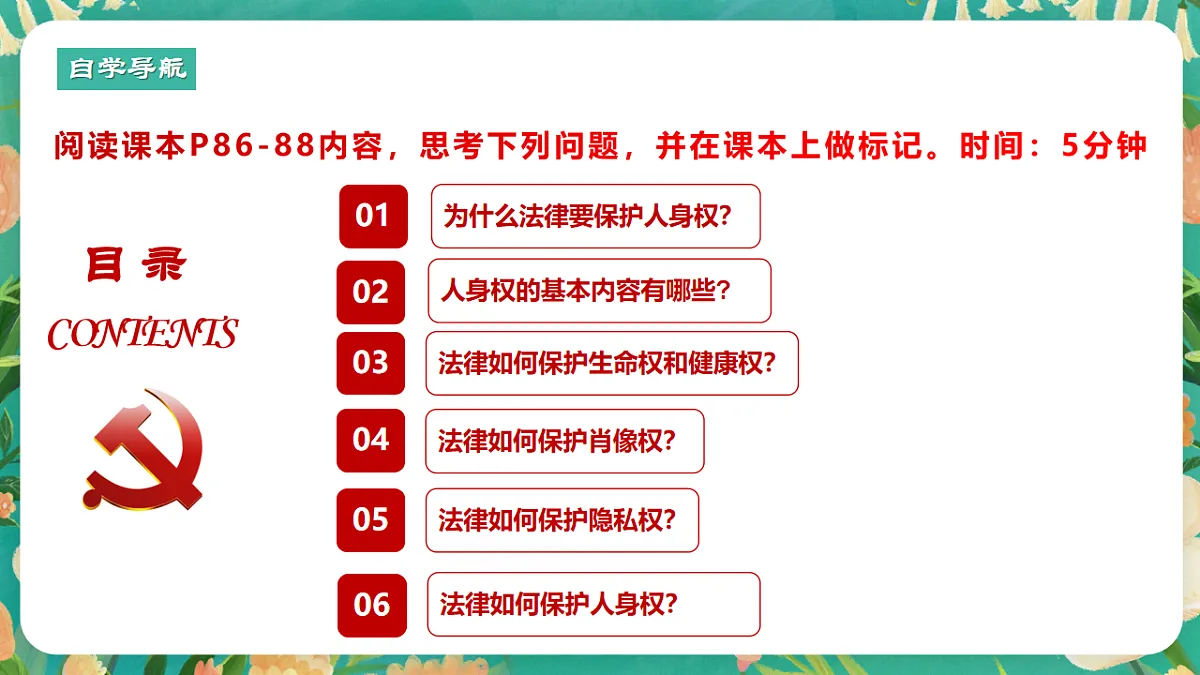 自学导航

阅读课本P86-88内容，思考下列问题，并在课本上做标记。时间：5分钟

目录
CONTENTS

01 为什么法律要保护人身权?

02 人身权的基本内容有哪些?

03 法律如何保护生命权和健康权?

04 法律如何保护肖像权?

05 法律如何保护隐私权?

06 法律如何保护人身权?